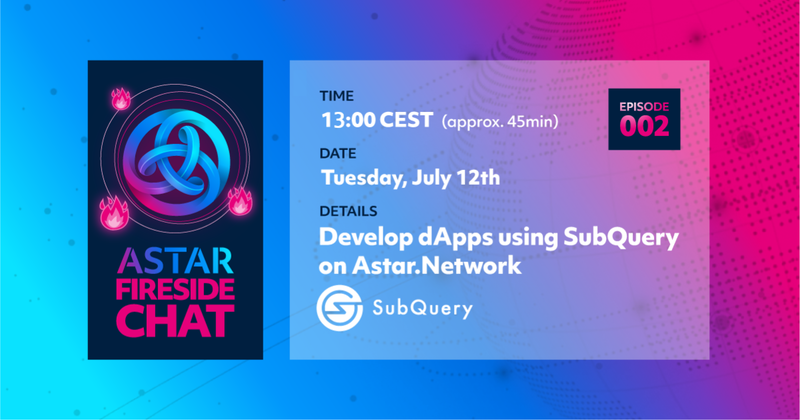 ASTAR FIRESIDE CHAT

TIME
13:00 CEST (approx. 45min)

EPISODE 002

DATE
Tuesday, July 12th

DETAILS
Develop dApps using SubQuery on Astar.Network

SubQuery